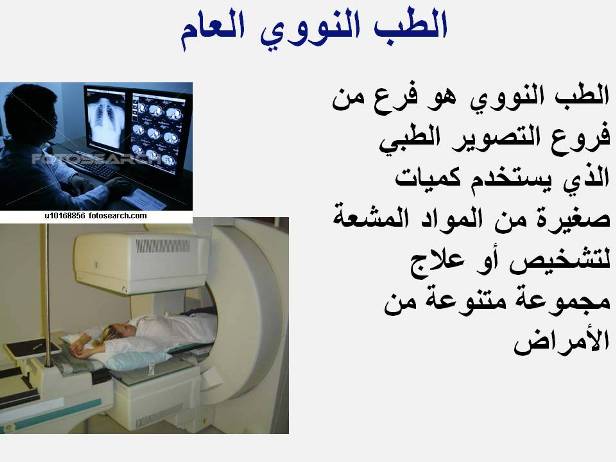 الطب النووي العام

الطب النووي هو فرع من فروع التصوير الطبي الذي يستخدم كميات صغيرة من المواد المشعة لتشخيص أو علاج مجموعة متنوعة من الأمراض

FOTOSEARCH

u10168856 fotosearch.com